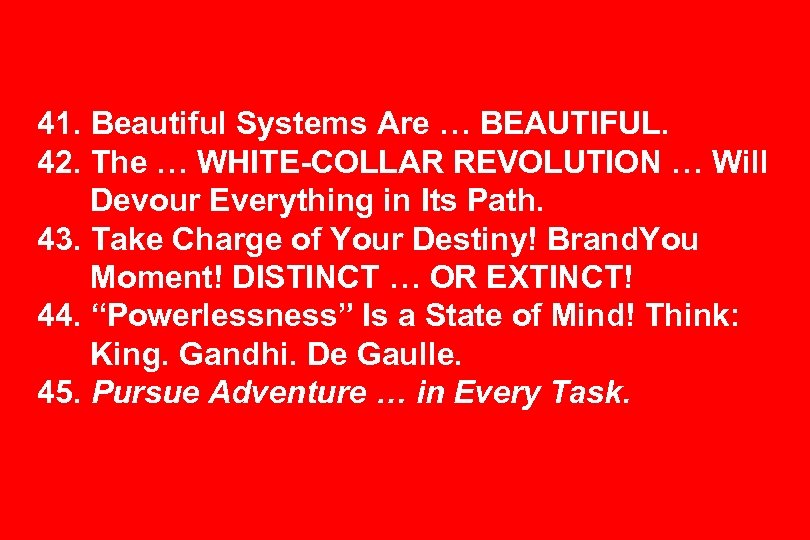 41. Beautiful Systems Are … BEAUTIFUL.
42. The … WHITE-COLLAR REVOLUTION … Will Devour Everything in Its Path.
43. Take Charge of Your Destiny! BrandYou Moment! DISTINCT … OR EXTINCT!
44. “Powerlessness” Is a State of Mind! Think: King. Gandhi. De Gaulle.
45. Pursue Adventure … in Every Task.